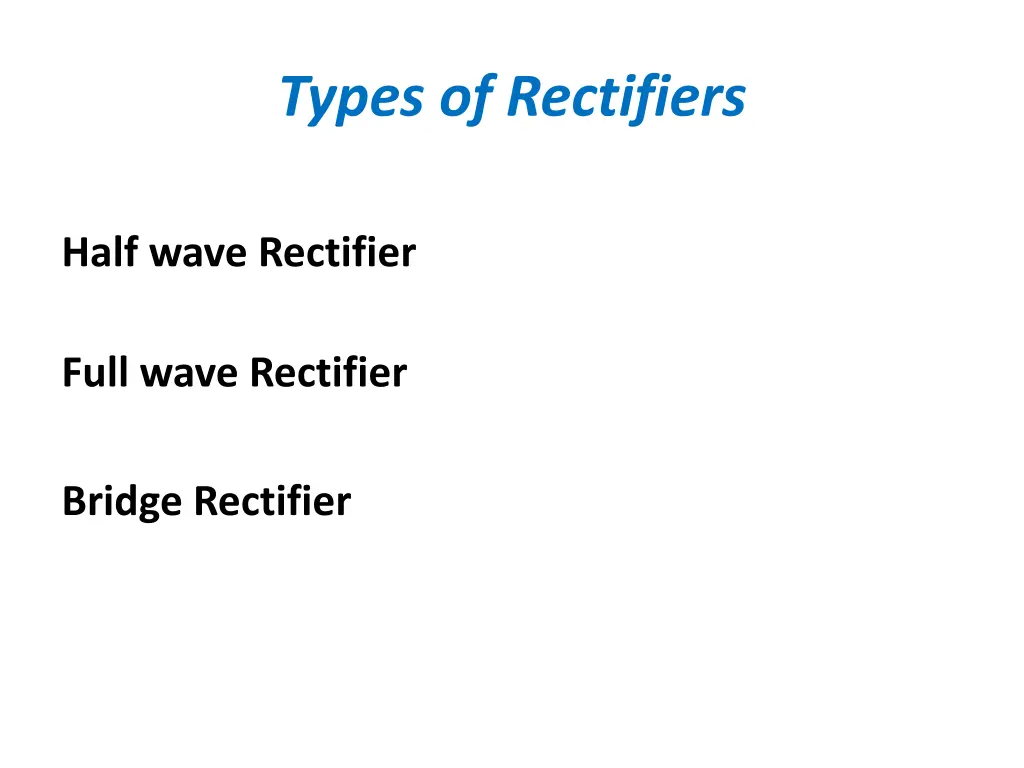 Types of Rectifiers

Half wave Rectifier

Full wave Rectifier

Bridge Rectifier